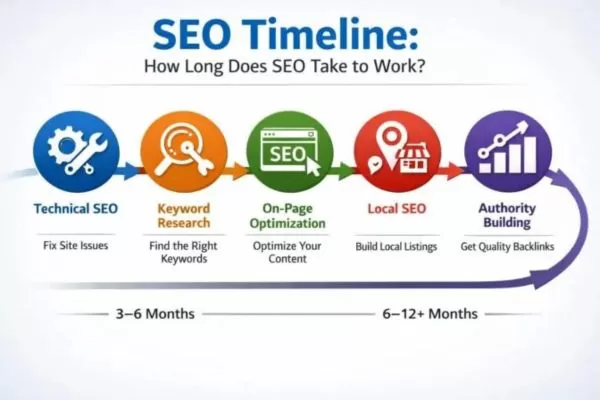 SEO Timeline:
How Long Does SEO Take to Work?

SEO

Technical SEO
Fix Site Issues

Keyword Research
Find the Right Keywords

On-Page Optimization
Optimize Your Content

Local SEO
Build Local Listings

Authority Building
Get Quality Backlinks

3–6 Months

6–12+ Months